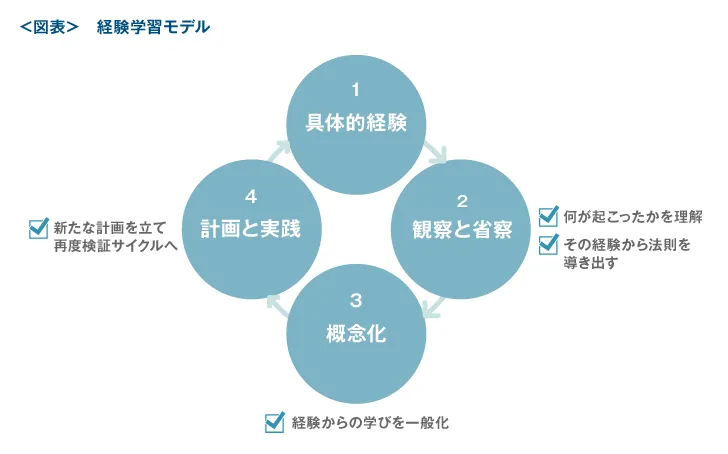 <図表>　経験学習モデル

1
具体的経験

2
観察と省察

何が起こったかを理解

その経験から法則を導き出す

3
概念化

経験からの学びを一般化

4
計画と実践

新たな計画を立て再度検証サイクルへ